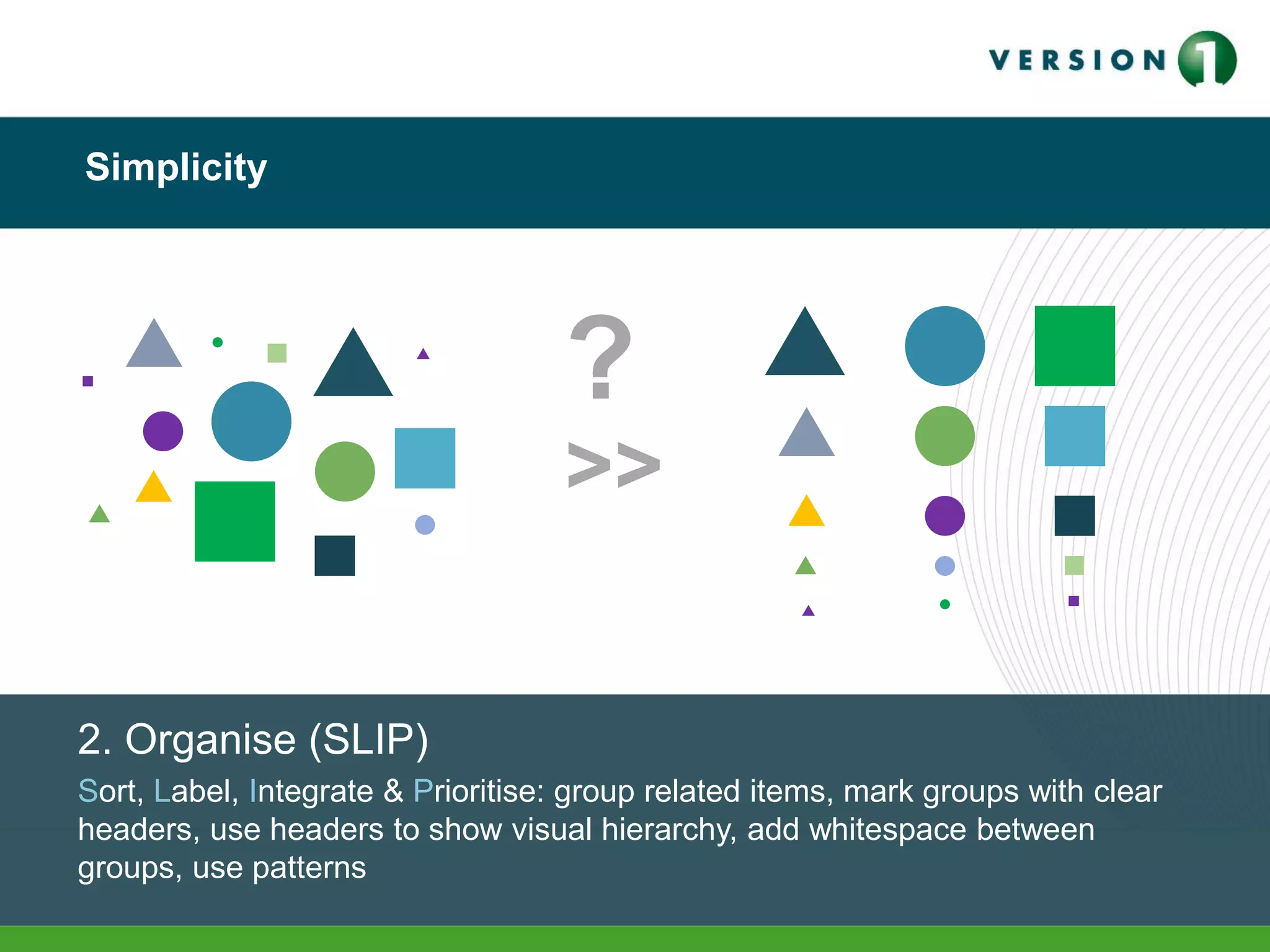 VERSION 1

Simplicity

?

>>

2. Organise (SLIP)

Sort, Label, Integrate & Prioritise: group related items, mark groups with clear headers, use headers to show visual hierarchy, add whitespace between groups, use patterns